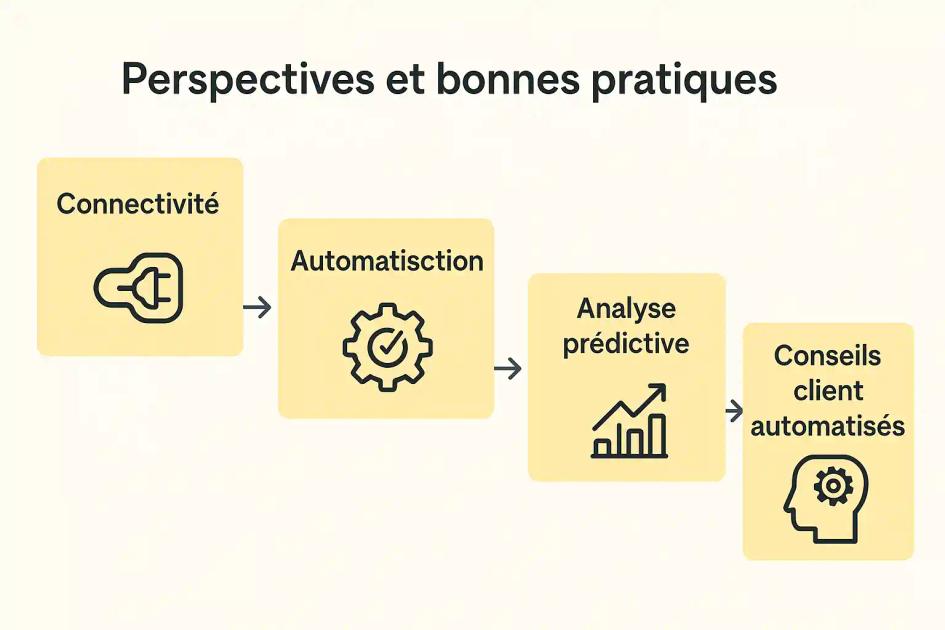 Perspectives et bonnes pratiques

Connectivité

Automatisction

Analyse prédictive

Conseils client automatisés